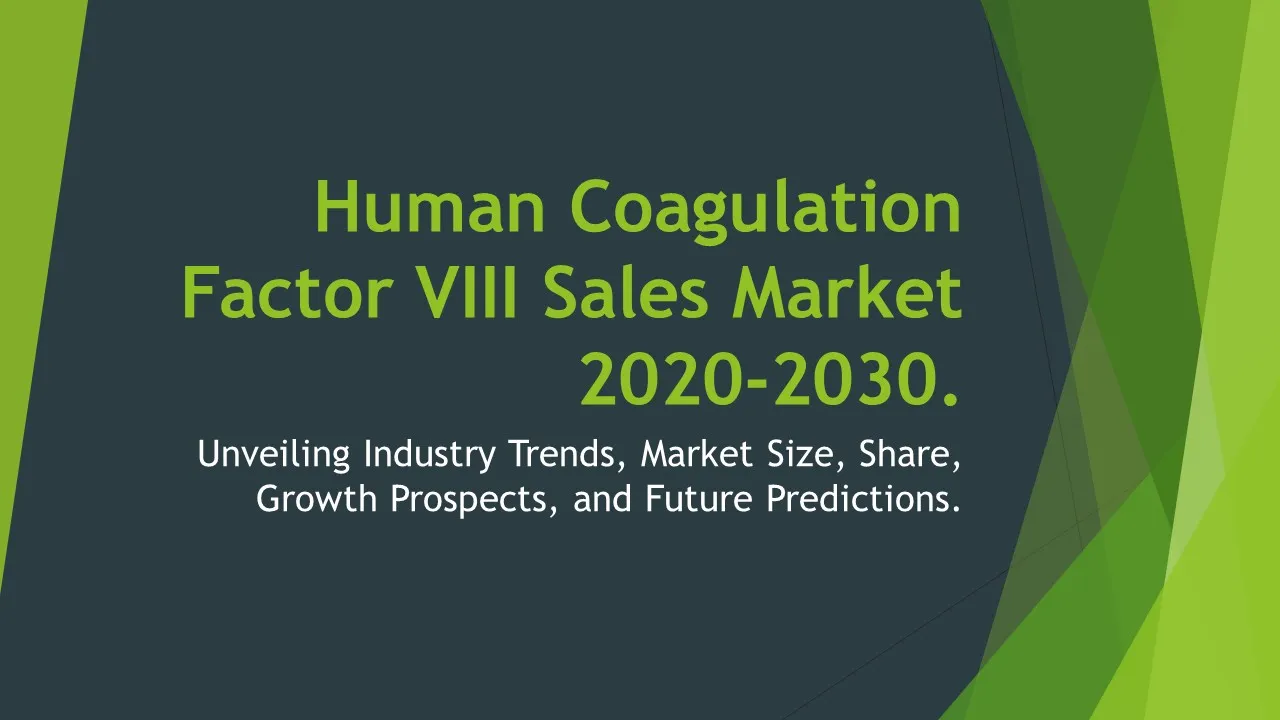 Human Coagulation Factor VIII Sales Market 2020-2030.

Unveiling Industry Trends, Market Size, Share, Growth Prospects, and Future Predictions.